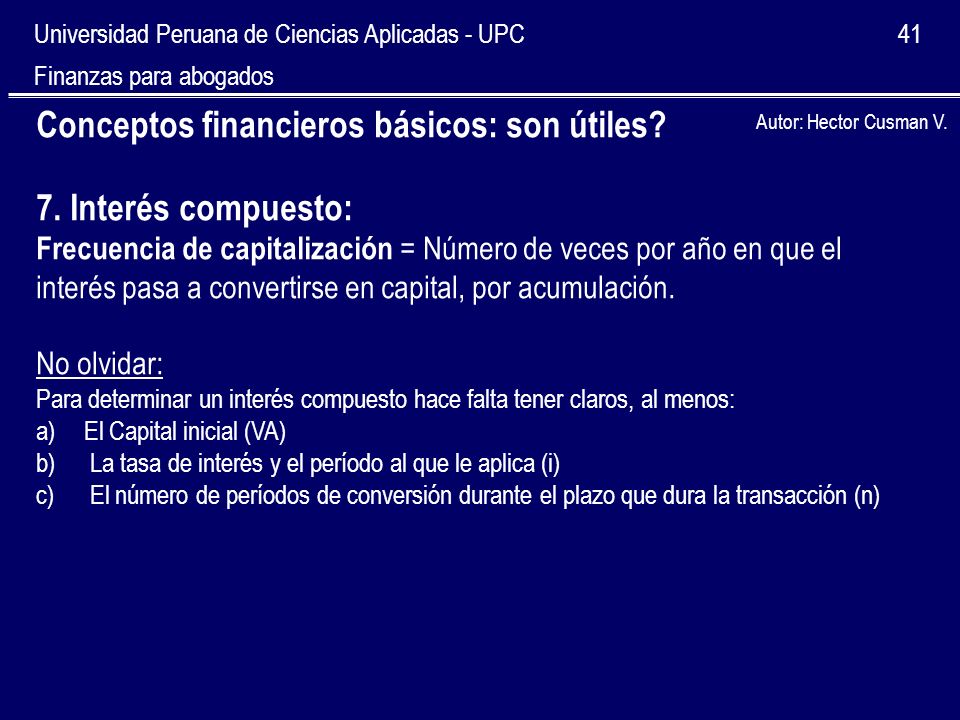 Universidad Peruana de Ciencias Aplicadas - UPC 41

Finanzas para abogados

Conceptos financieros básicos: son útiles?

Autor: Hector Cusman V.

7. Interés compuesto:
Frecuencia de capitalización = Número de veces por año en que el interés pasa a convertirse en capital, por acumulación.

No olvidar:
Para determinar un interés compuesto hace falta tener claros, al menos:
a) El Capital inicial (VA)
b) La tasa de interés y el período al que le aplica (i)
c) El número de períodos de conversión durante el plazo que dura la transacción (n)